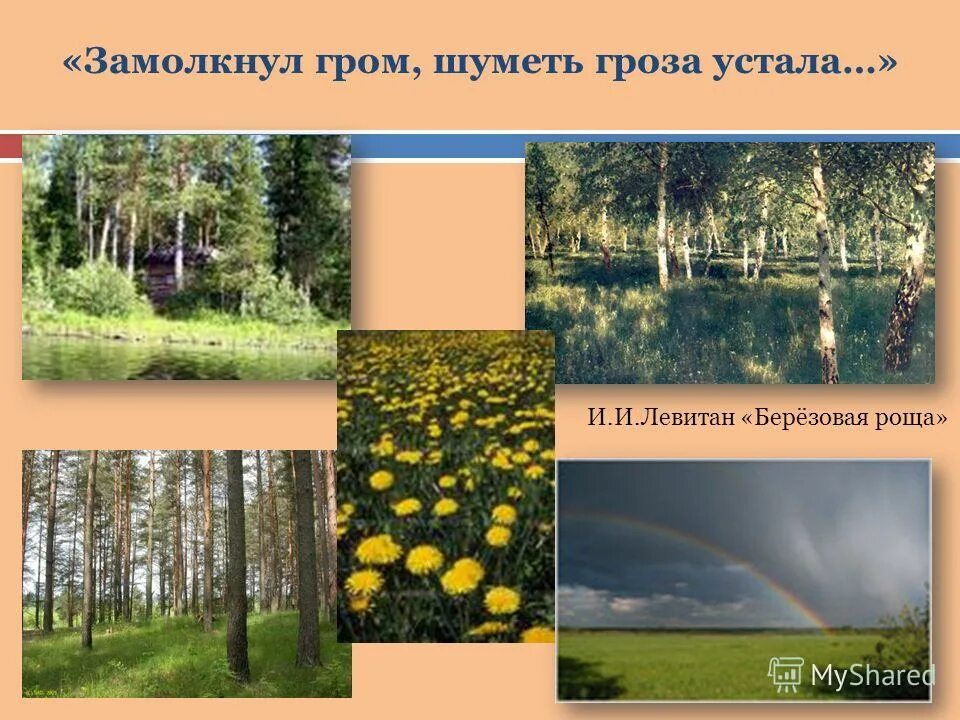 «Замолкнул гром, шуметь гроза устала...»

И.И.Левитан «Берёзовая роща»

MyShared